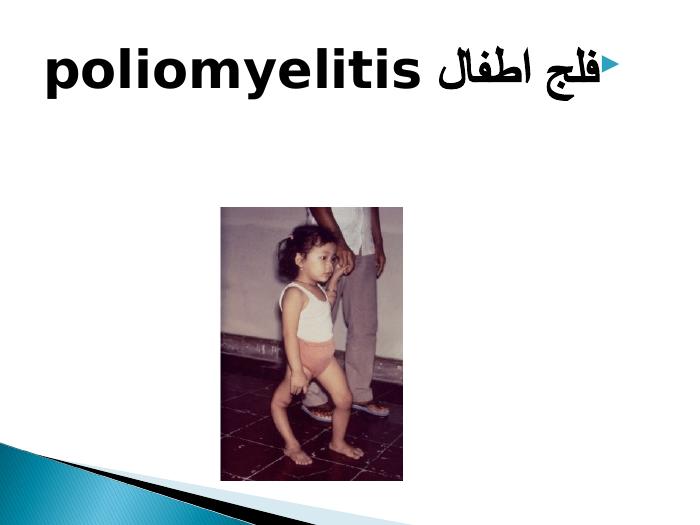 فلج اطفال poliomyelitis